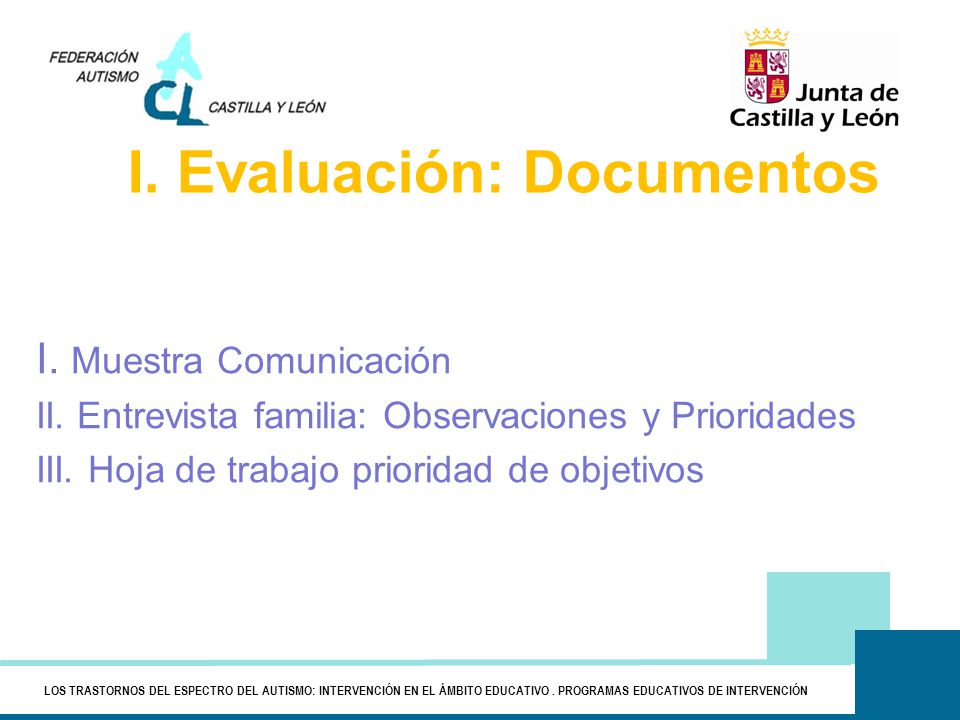 FEDERACIÓN AUTISMO
ACL
CASTILLA Y LEÓN

Junta de Castilla y León

I. Evaluación: Documentos

I. Muestra Comunicación
II. Entrevista familia: Observaciones y Prioridades
III. Hoja de trabajo prioridad de objetivos

LOS TRASTORNOS DEL ESPECTRO DEL AUTISMO: INTERVENCIÓN EN EL ÁMBITO EDUCATIVO . PROGRAMAS EDUCATIVOS DE INTERVENCIÓN